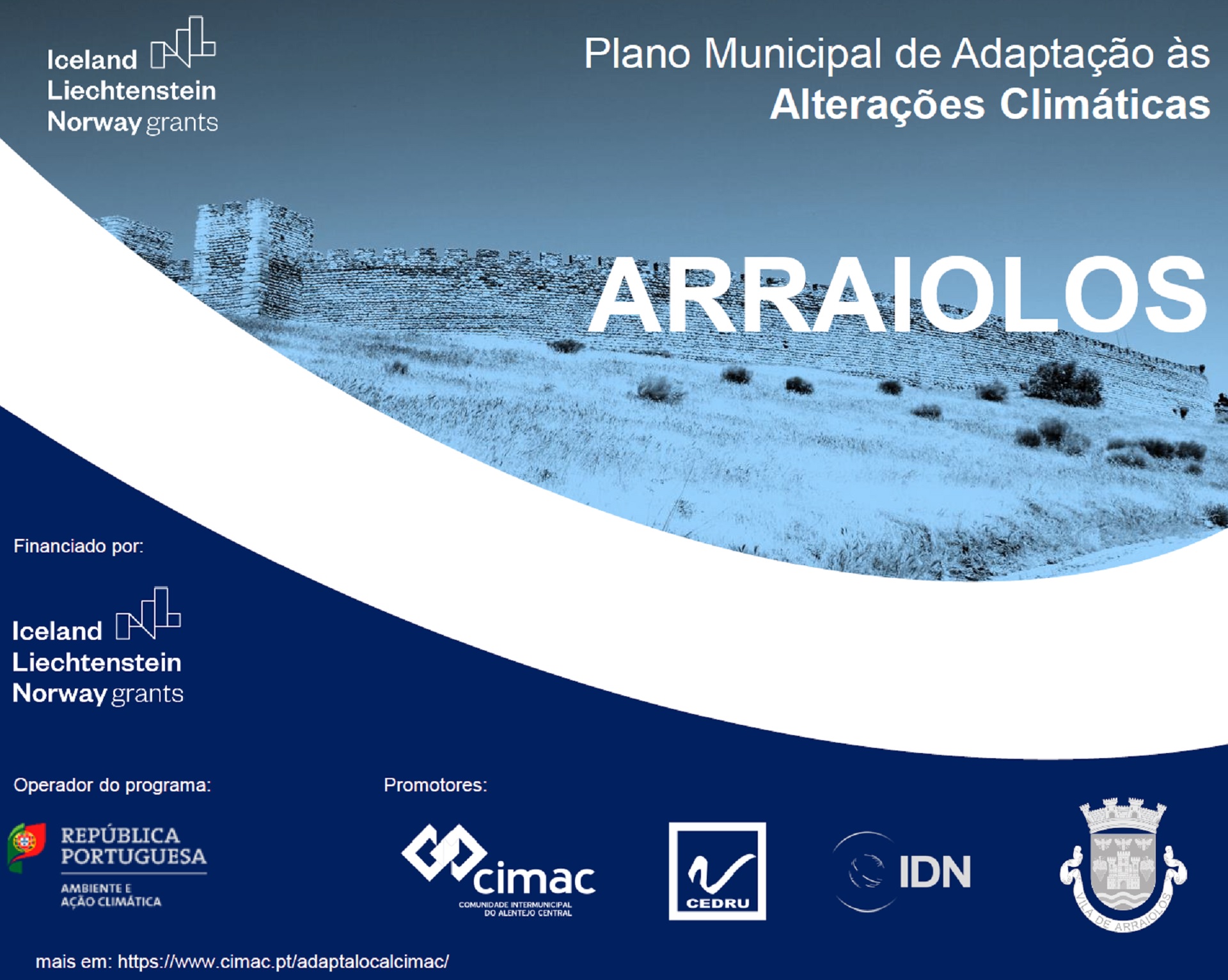 Iceland
Liechtenstein
Norway grants

Plano Municipal de Adaptação às
Alterações Climáticas

ARRAIOLOS

Financiado por:

Iceland
Liechtenstein
Norway grants

Operador do programa:

REPÚBLICA
PORTUGUESA

AMBIENTE E
AÇÃO CLIMÁTICA

Promotores:

cimac
COMUNIDADE INTERMUNICIPAL
DO ALENTEJO CENTRAL

CEDRU

IDN

VILA DE ARRAIOLOS

mais em: https://www.cimac.pt/adaptalocalcimac/